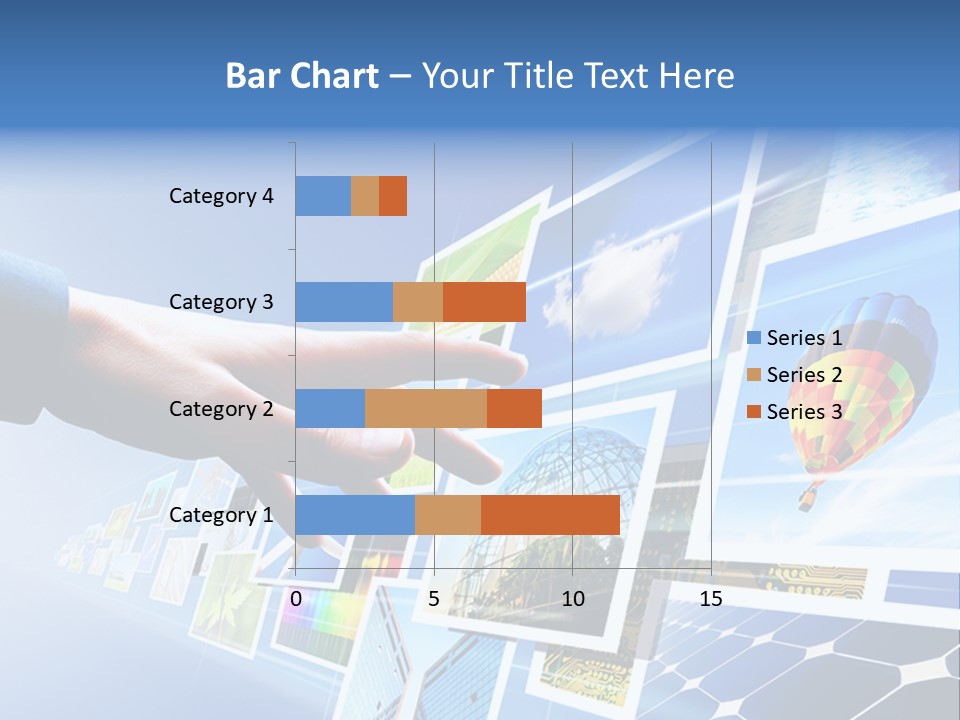 Bar Chart – Your Title Text Here

Category 4
Category 3
Category 2
Category 1

0
5
10
15

Series 1
Series 2
Series 3